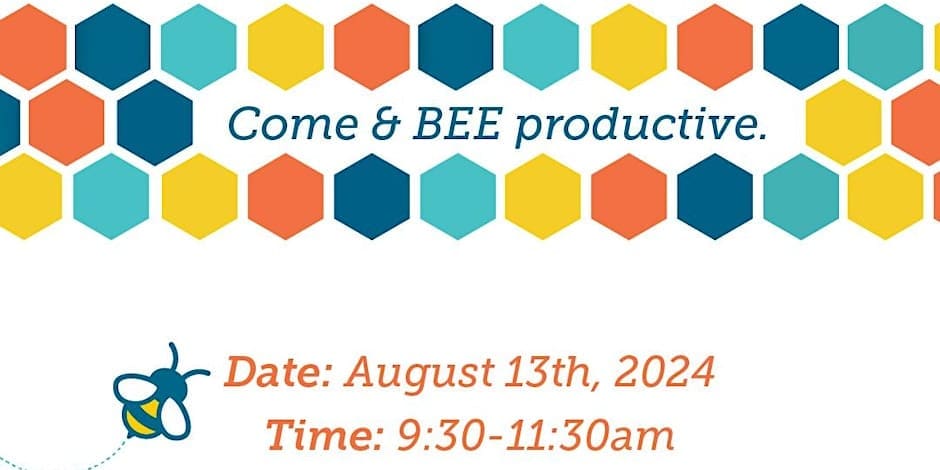 Come & BEE productive.

Date: August 13th, 2024
Time: 9:30-11:30am